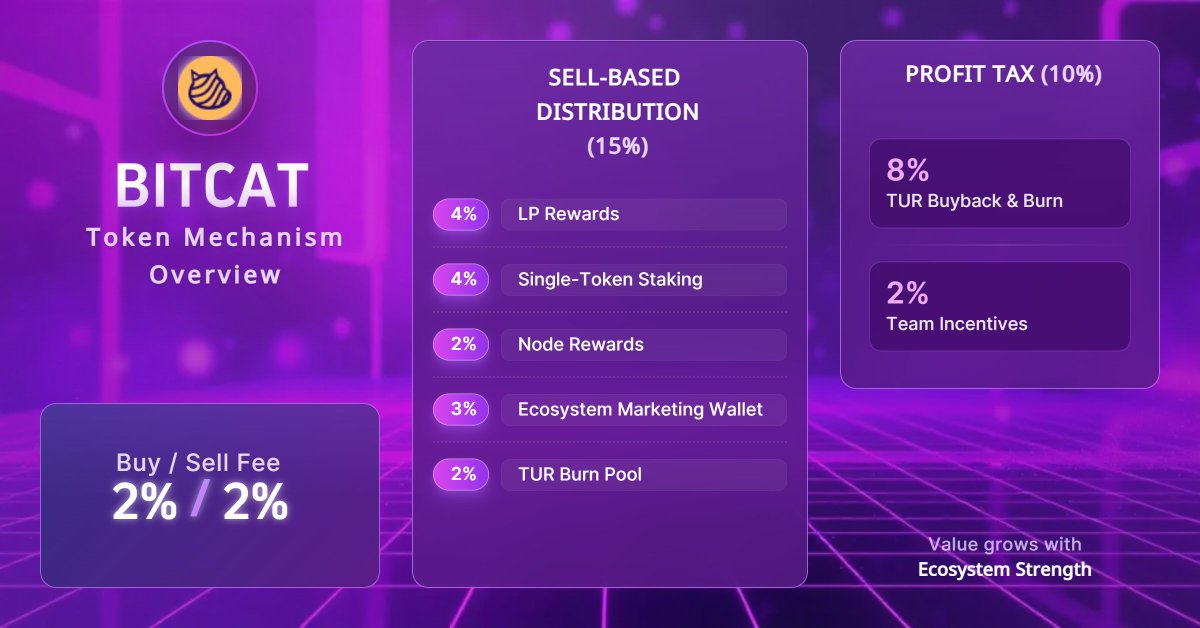 BITCAT
Token Mechanism Overview

Buy / Sell Fee
2% / 2%

SELL-BASED DISTRIBUTION (15%)

4% LP Rewards

4% Single-Token Staking

2% Node Rewards

3% Ecosystem Marketing Wallet

2% TUR Burn Pool

PROFIT TAX (10%)

8%
TUR Buyback & Burn

2%
Team Incentives

Value grows with
Ecosystem Strength